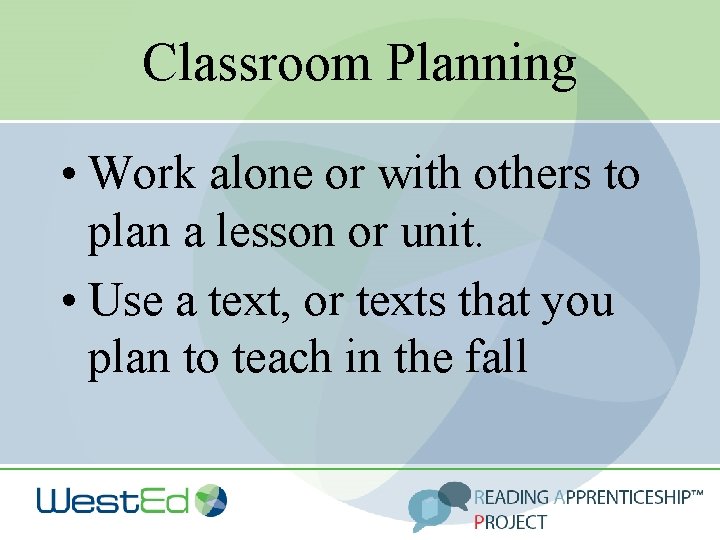 Classroom Planning

• Work alone or with others to plan a lesson or unit.

• Use a text, or texts that you plan to teach in the fall

WestEd

READING APPRENTICESHIP™ PROJECT